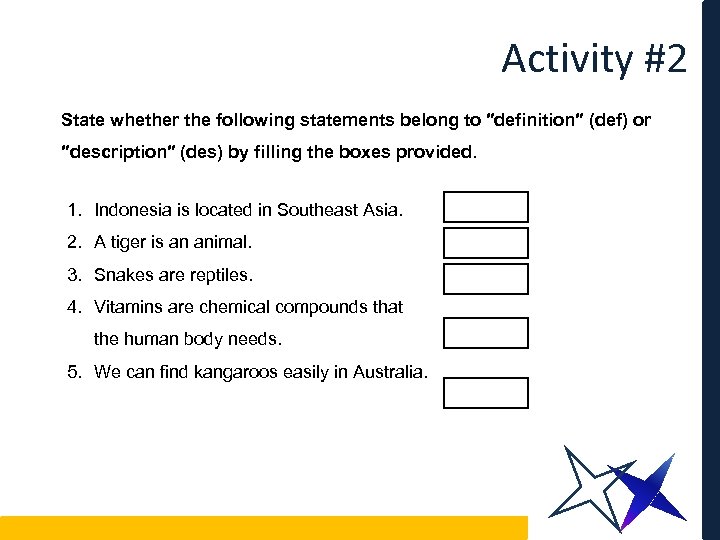 Activity #2

State whether the following statements belong to "definition" (def) or "description" (des) by filling the boxes provided.

1. Indonesia is located in Southeast Asia.
2. A tiger is an animal.
3. Snakes are reptiles.
4. Vitamins are chemical compounds that the human body needs.
5. We can find kangaroos easily in Australia.